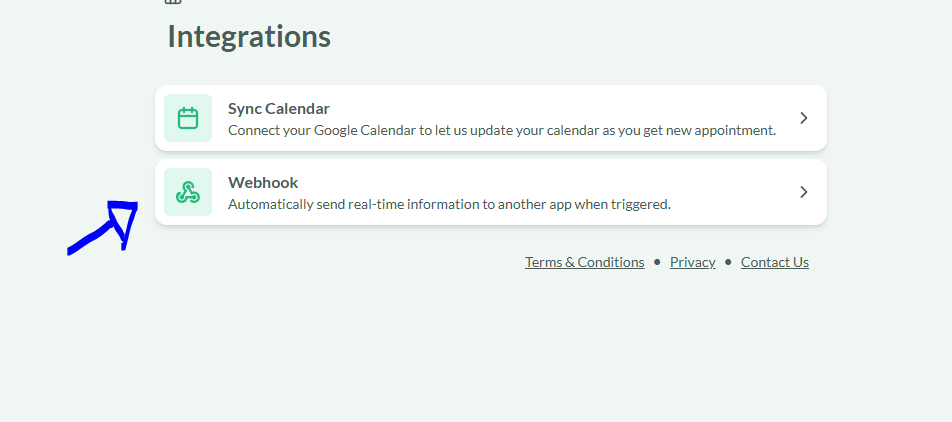 Integrations

Sync Calendar
Connect your Google Calendar to let us update your calendar as you get new appointment.

Webhook
Automatically send real-time information to another app when triggered.

Terms & Conditions • Privacy • Contact Us